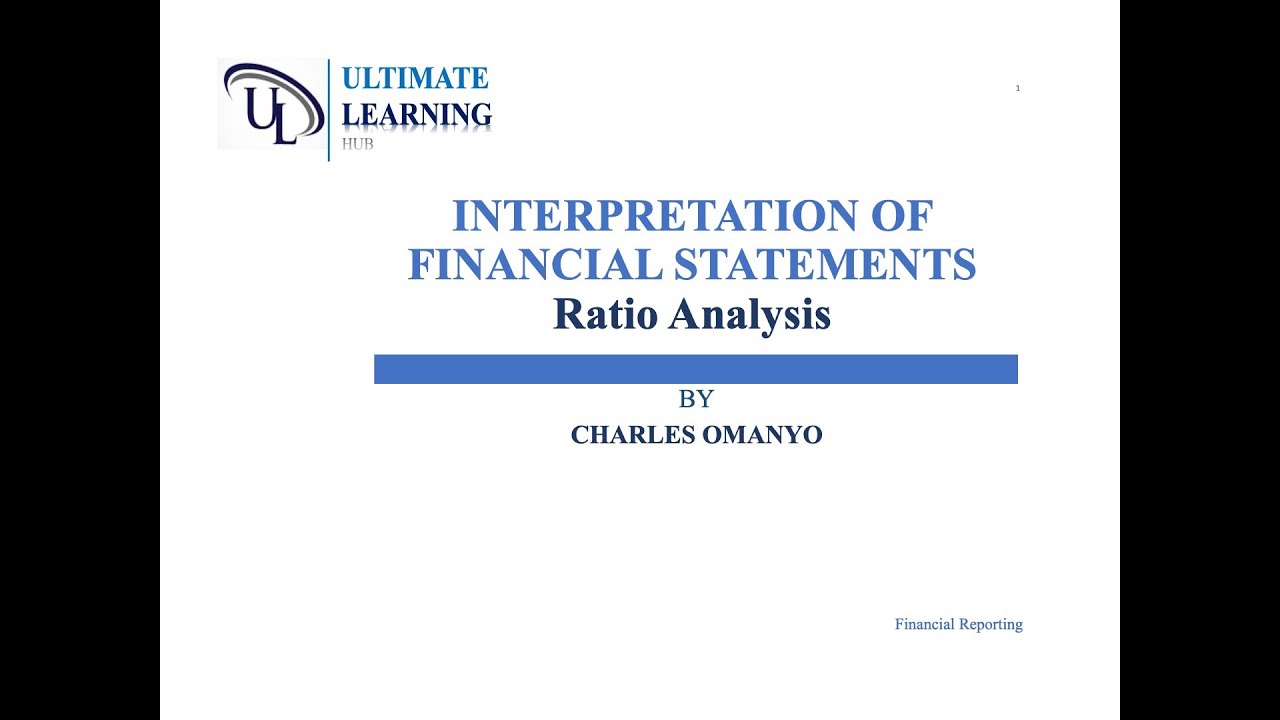 UL
ULTIMATE
LEARNING
HUB

1

INTERPRETATION OF FINANCIAL STATEMENTS
Ratio Analysis

BY
CHARLES OMANYO

Financial Reporting